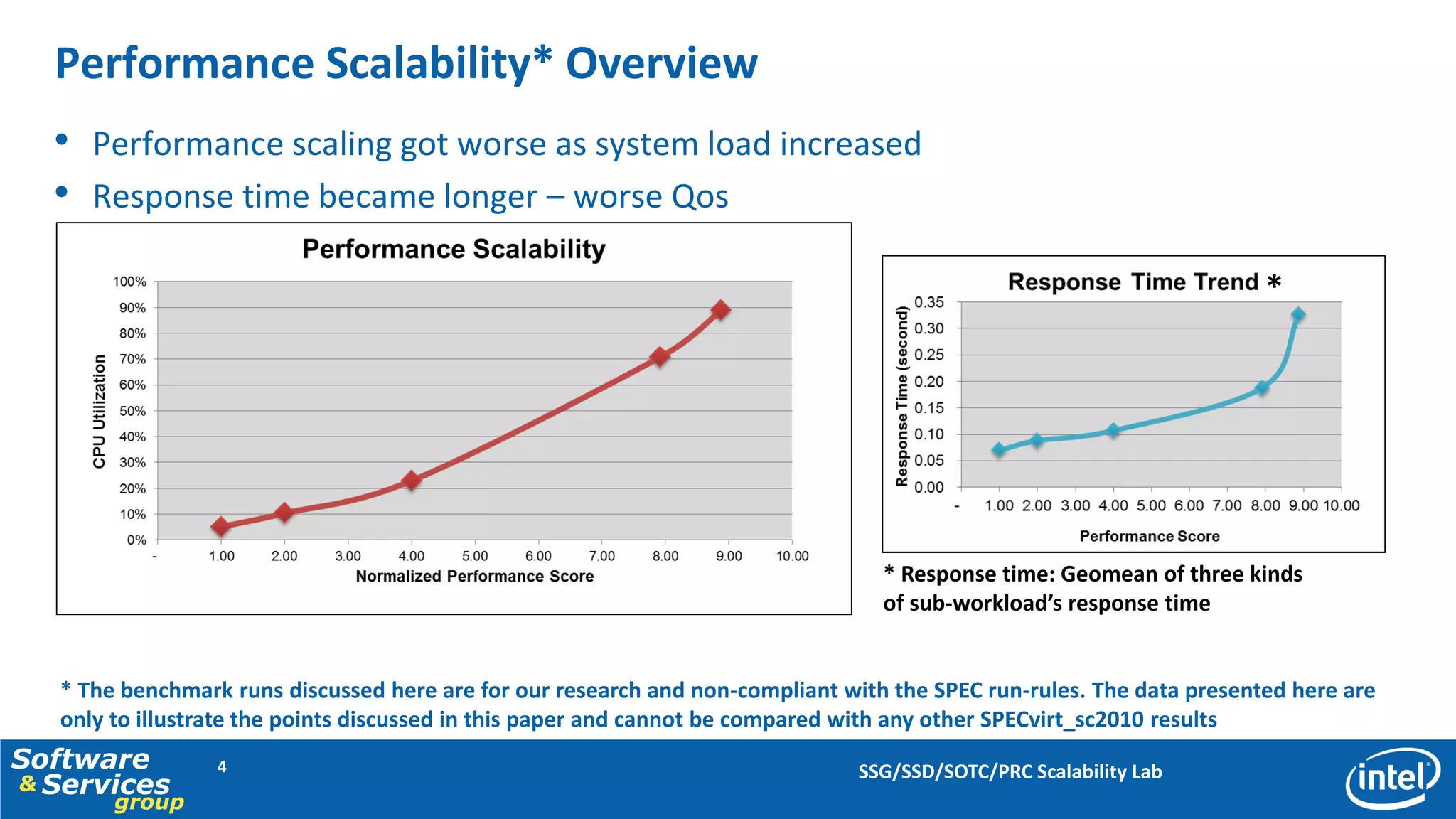 Performance Scalability* Overview

• Performance scaling got worse as system load increased
• Response time became longer – worse Qos

Performance Scalability

CPU Utilization

100%
90%
80%
70%
60%
50%
40%
30%
20%
10%
0%

- 1.00 2.00 3.00 4.00 5.00 6.00 7.00 8.00 9.00 10.00

Normalized Performance Score

Response Time Trend *

Response Time (second)

0.35
0.30
0.25
0.20
0.15
0.10
0.05
0.00

- 1.00 2.00 3.00 4.00 5.00 6.00 7.00 8.00 9.00 10.00

Performance Score

* Response time: Geomean of three kinds of sub-workload's response time

* The benchmark runs discussed here are for our research and non-compliant with the SPEC run-rules. The data presented here are only to illustrate the points discussed in this paper and cannot be compared with any other SPECvirt_sc2010 results

Software & Services group

4

SSG/SSD/SOTC/PRC Scalability Lab

intel